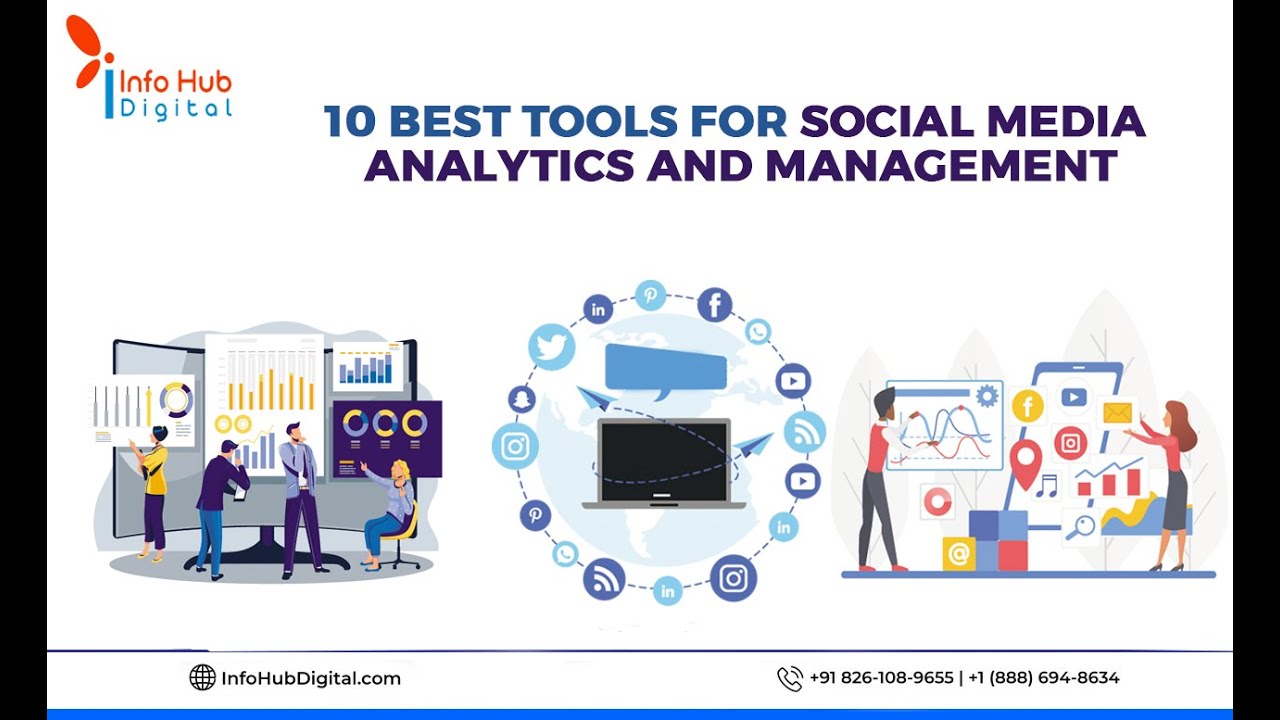 Info Hub
Digital

10 BEST TOOLS FOR SOCIAL MEDIA ANALYTICS AND MANAGEMENT

InfoHubDigital.com

+91 826-108-9655 | +1 (888) 694-8634